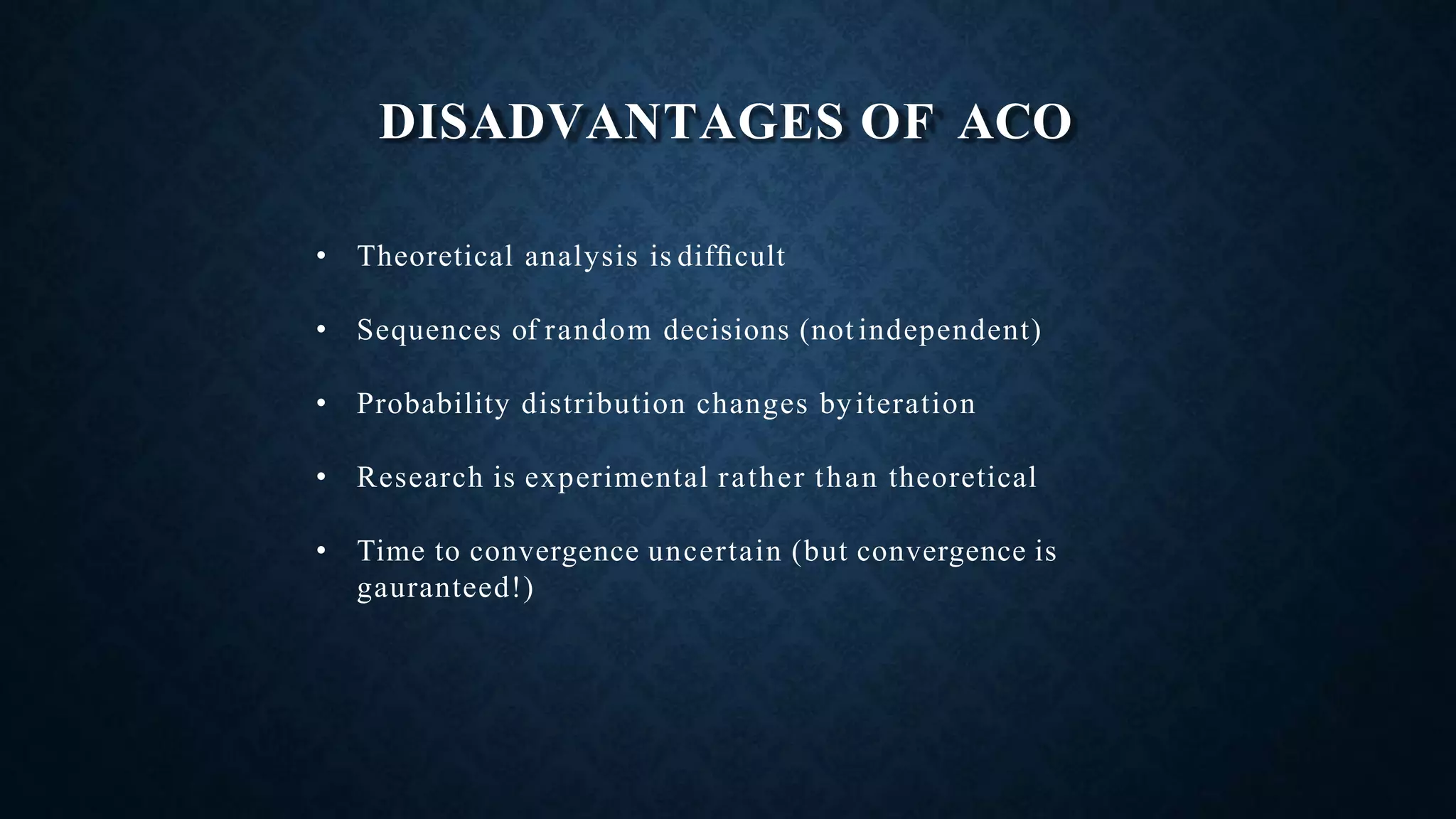 DISADVANTAGES OF ACO

• Theoretical analysis is difficult

• Sequences of random decisions (not independent)

• Probability distribution changes by iteration

• Research is experimental rather than theoretical

• Time to convergence uncertain (but convergence is gauranteed!)